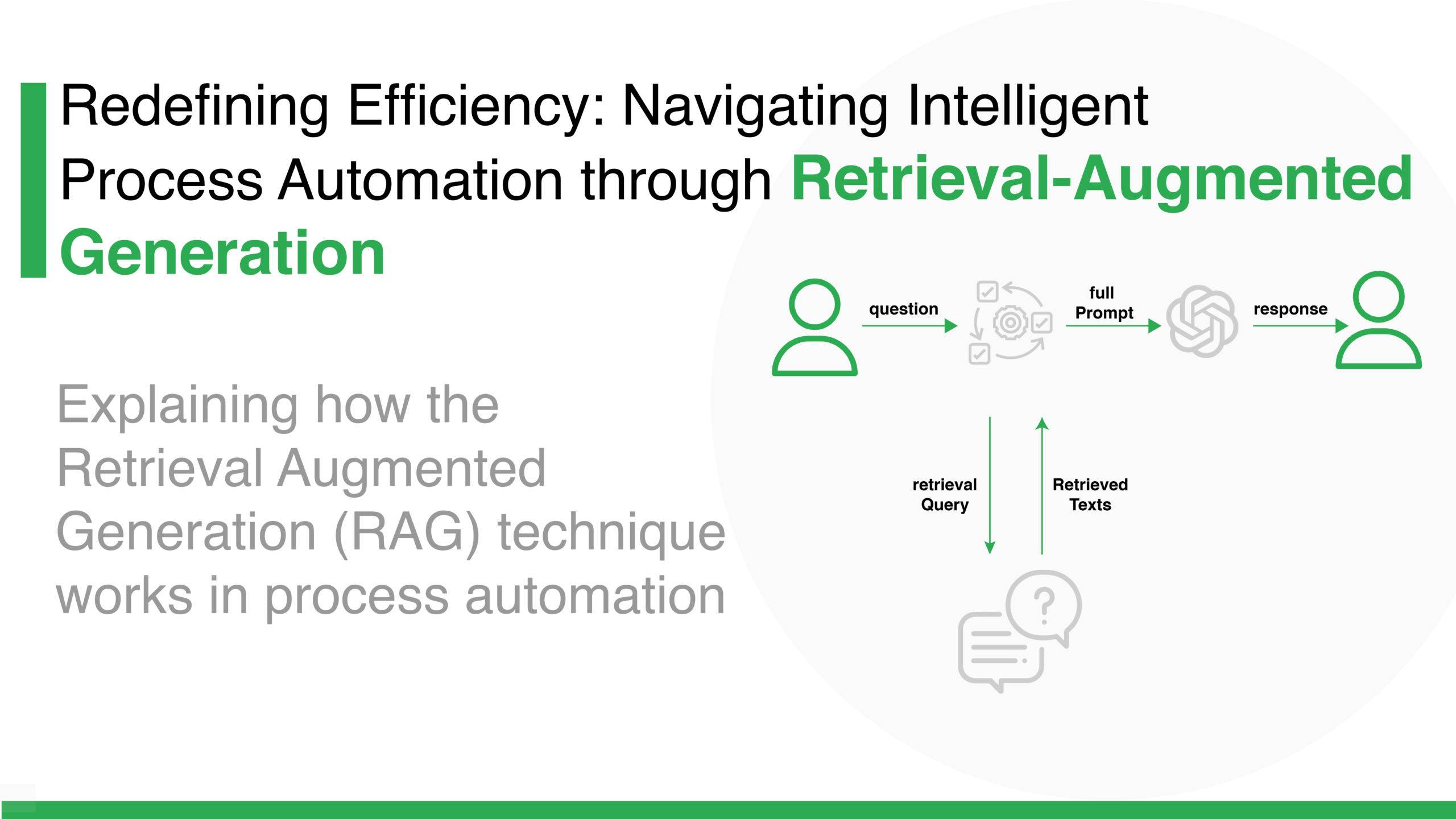 Redefining Efficiency: Navigating Intelligent Process Automation through Retrieval-Augmented Generation

Explaining how the Retrieval Augmented Generation (RAG) technique works in process automation

question

full Prompt

response

retrieval Query

Retrieved Texts

?